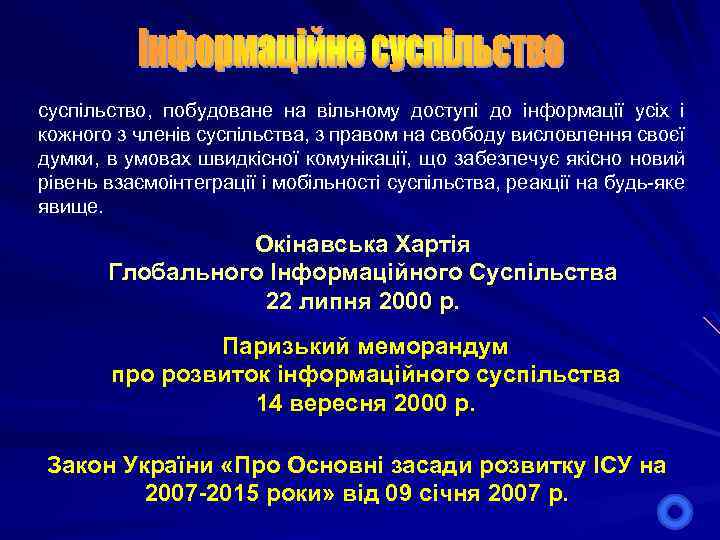 Інформаційне суспільство

суспільство, побудоване на вільному доступі до інформації усіх і кожного з членів суспільства, з правом на свободу висловлення своєї думки, в умовах швидкісної комунікації, що забезпечує якісно новий рівень взаємоінтеграції і мобільності суспільства, реакції на будь-яке явище.

Окінавська Хартія
Глобального Інформаційного Суспільства
22 липня 2000 р.

Паризький меморандум
про розвиток інформаційного суспільства
14 вересня 2000 р.

Закон України «Про Основні засади розвитку ІСУ на 2007-2015 роки» від 09 січня 2007 р.